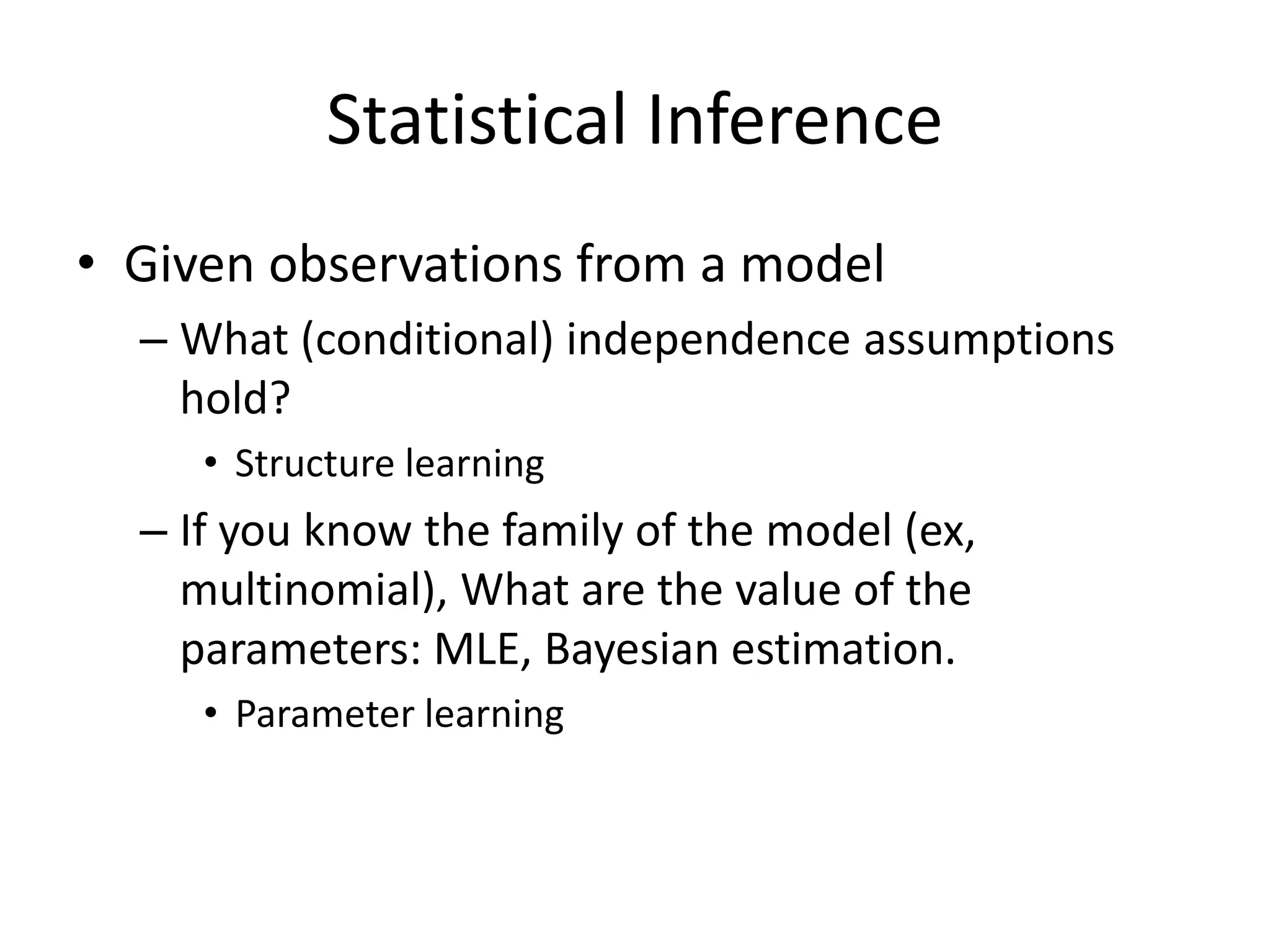 Statistical Inference

• Given observations from a model

– What (conditional) independence assumptions hold?

• Structure learning

– If you know the family of the model (ex, multinomial), What are the value of the parameters: MLE, Bayesian estimation.

• Parameter learning